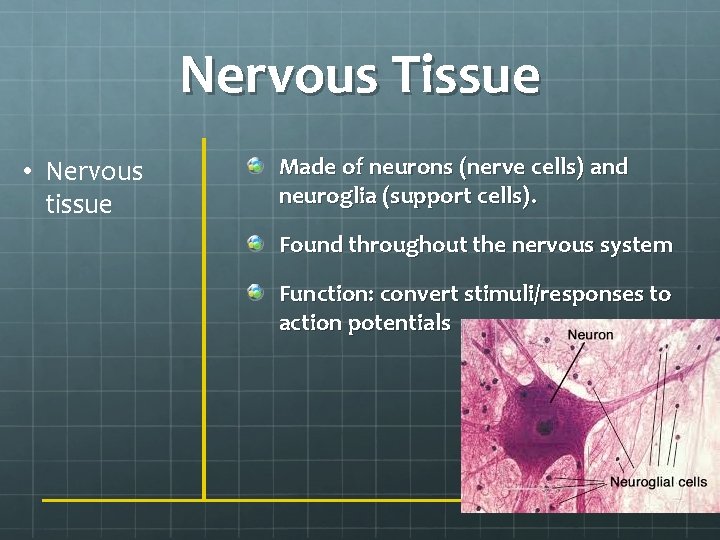 Nervous Tissue

• Nervous tissue

Made of neurons (nerve cells) and neuroglia (support cells).

Found throughout the nervous system

Function: convert stimuli/responses to action potentials

Neuron

Neuroglial cells